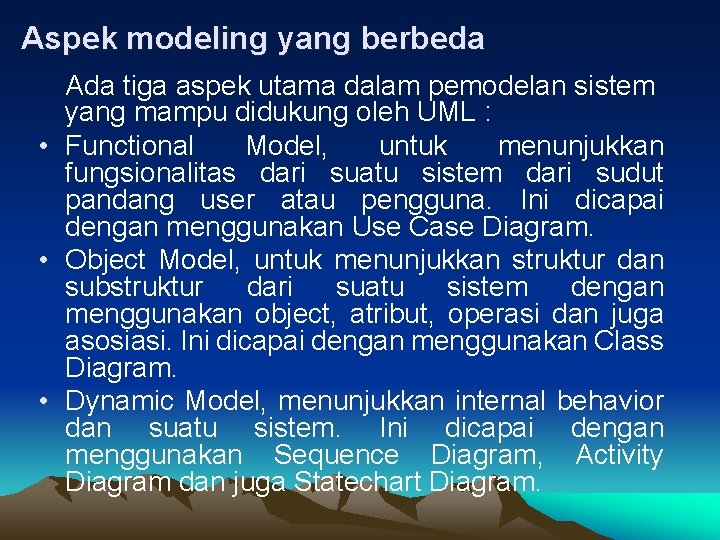 Aspek modeling yang berbeda

Ada tiga aspek utama dalam pemodelan sistem yang mampu didukung oleh UML :

• Functional Model, untuk menunjukkan fungsionalitas dari suatu sistem dari sudut pandang user atau pengguna. Ini dicapai dengan menggunakan Use Case Diagram.

• Object Model, untuk menunjukkan struktur dan substruktur dari suatu sistem dengan menggunakan object, atribut, operasi dan juga asosiasi. Ini dicapai dengan menggunakan Class Diagram.

• Dynamic Model, menunjukkan internal behavior dan suatu sistem. Ini dicapai dengan menggunakan Sequence Diagram, Activity Diagram dan juga Statechart Diagram.